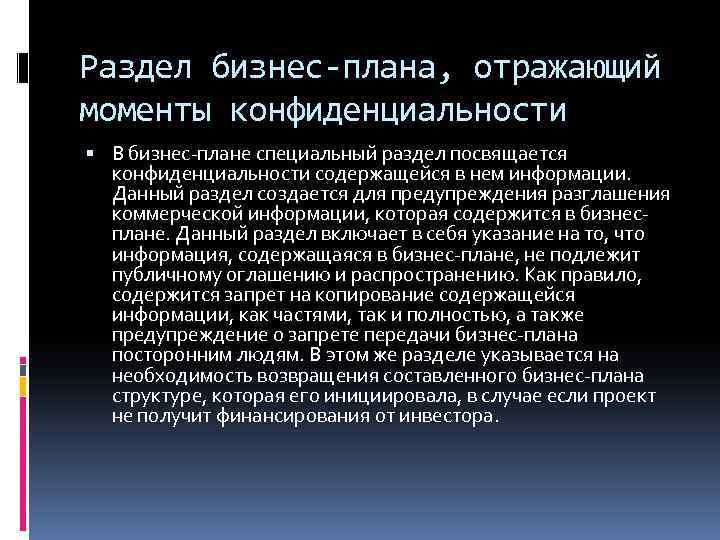 Раздел бизнес-плана, отражающий моменты конфиденциальности

▪ В бизнес-плане специальный раздел посвящается конфиденциальности содержащейся в нем информации. Данный раздел создается для предупреждения разглашения коммерческой информации, которая содержится в бизнес-плане. Данный раздел включает в себя указание на то, что информация, содержащаяся в бизнес-плане, не подлежит публичному оглашению и распространению. Как правило, содержится запрет на копирование содержащейся информации, как частями, так и полностью, а также предупреждение о запрете передачи бизнес-плана посторонним людям. В этом же разделе указывается на необходимость возвращения составленного бизнес-плана структуре, которая его инициировала, в случае если проект не получит финансирования от инвестора.